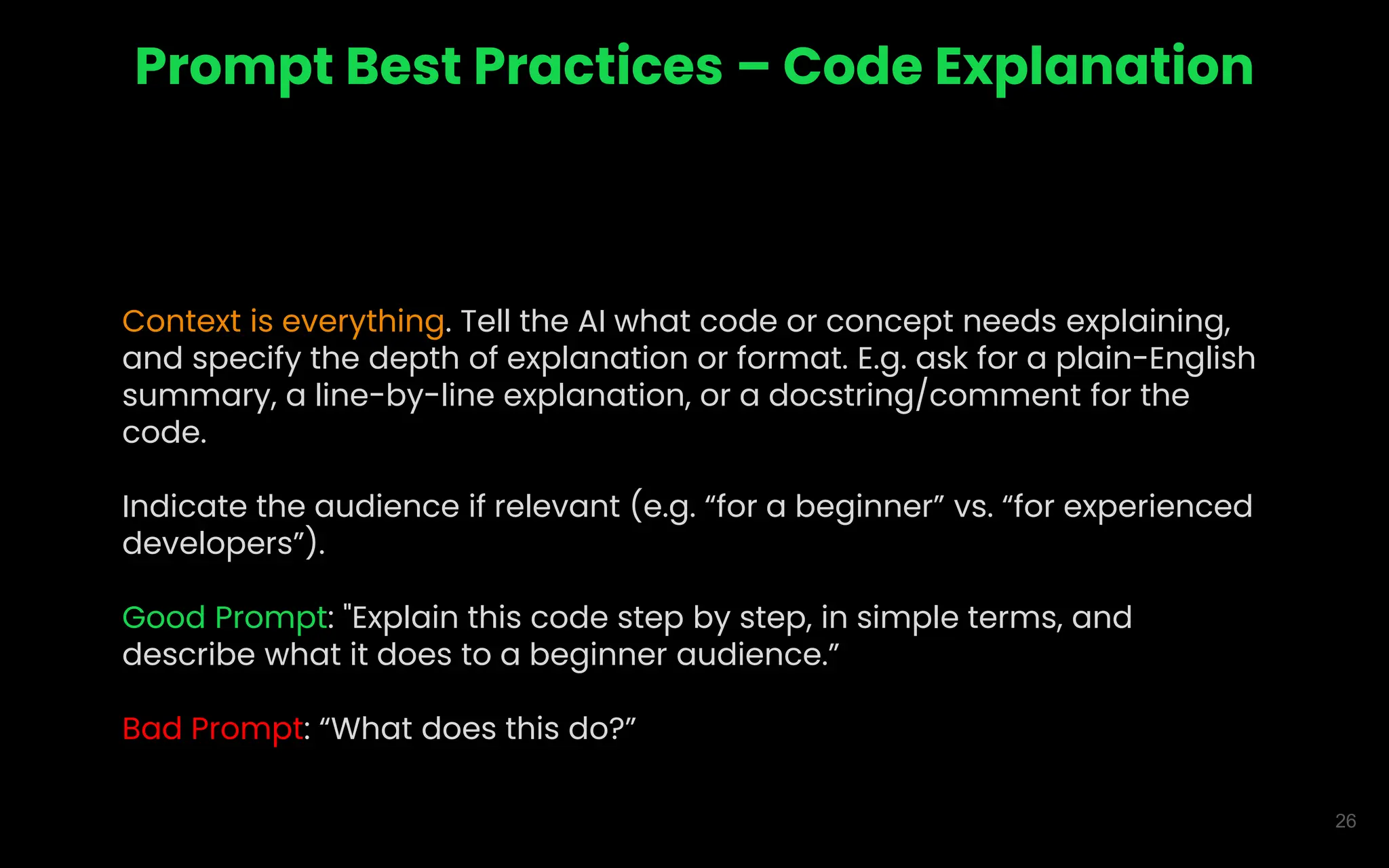 Prompt Best Practices – Code Explanation

Context is everything. Tell the AI what code or concept needs explaining, and specify the depth of explanation or format. E.g. ask for a plain-English summary, a line-by-line explanation, or a docstring/comment for the code.

Indicate the audience if relevant (e.g. “for a beginner” vs. “for experienced developers”).

Good Prompt: "Explain this code step by step, in simple terms, and describe what it does to a beginner audience.”

Bad Prompt: “What does this do?”

26